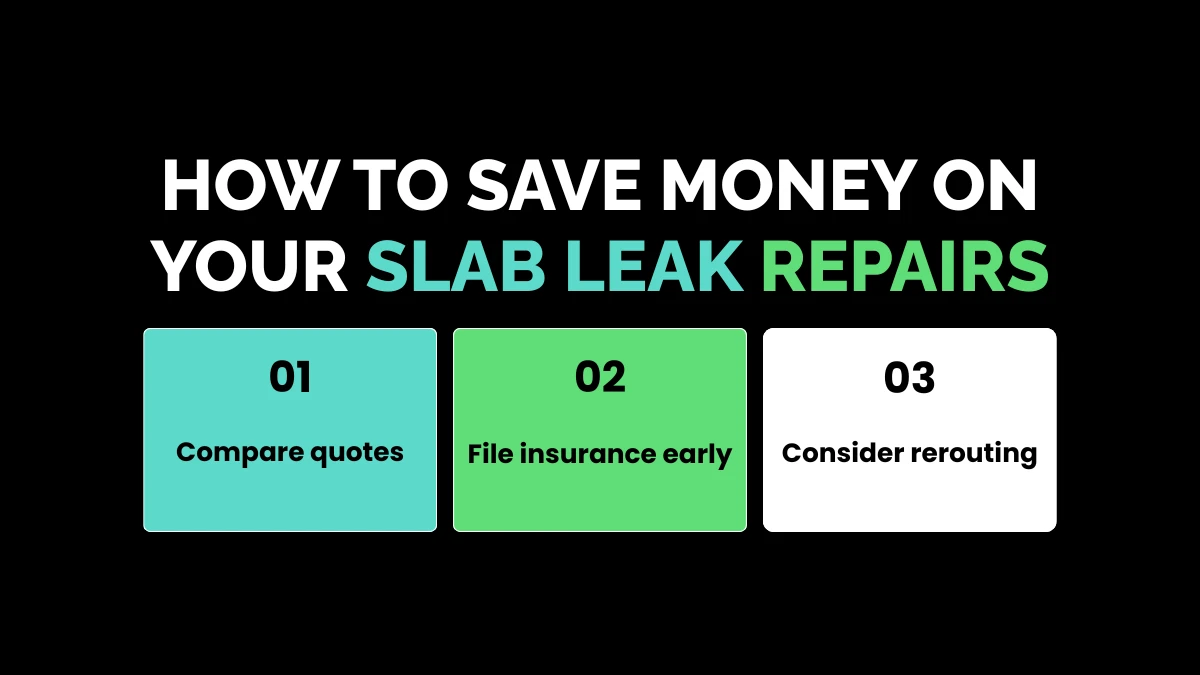 HOW TO SAVE MONEY ON YOUR SLAB LEAK REPAIRS

01
Compare quotes

02
File insurance early

03
Consider rerouting